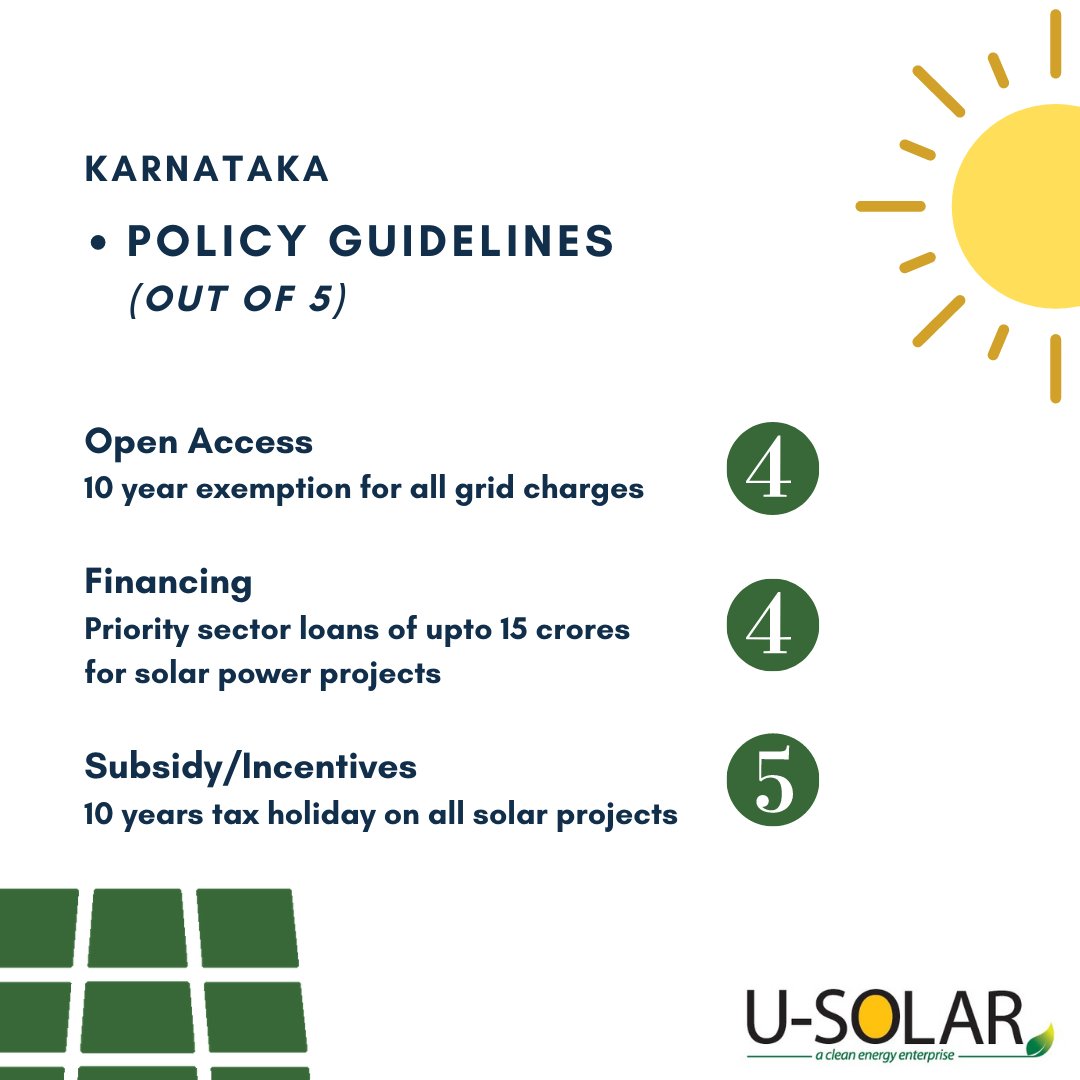 KARNATAKA

• POLICY GUIDELINES
(OUT OF 5)

Open Access
10 year exemption for all grid charges

4

Financing
Priority sector loans of upto 15 crores for solar power projects

4

Subsidy/Incentives
10 years tax holiday on all solar projects

5

U-SOLAR
a clean energy enterprise